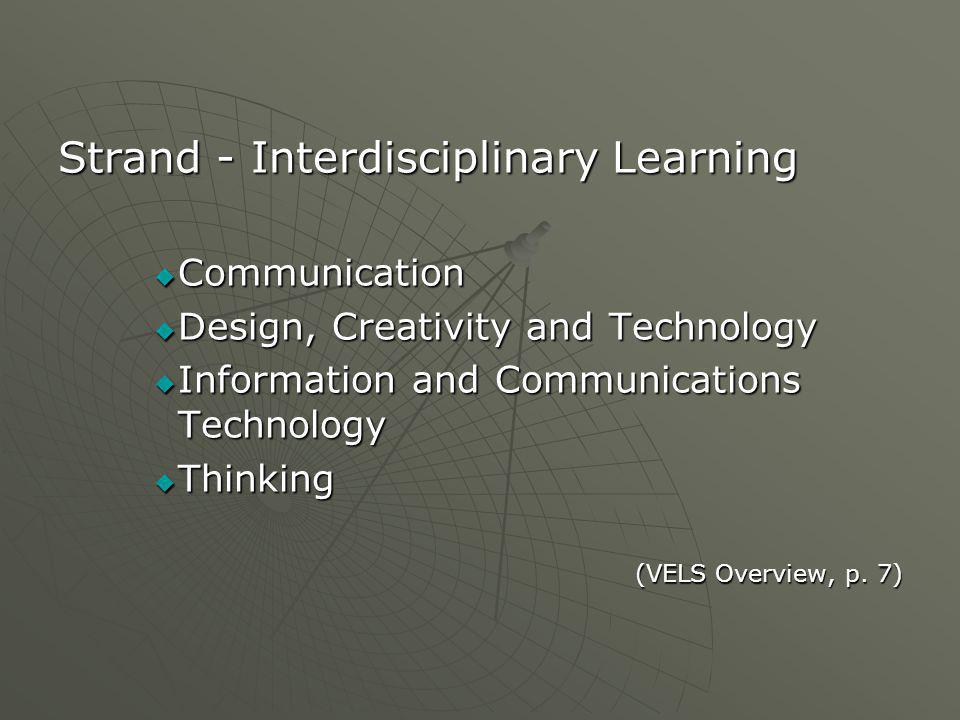 Strand - Interdisciplinary Learning

Communication
Design, Creativity and Technology
Information and Communications Technology
Thinking

(VELS Overview, p. 7)